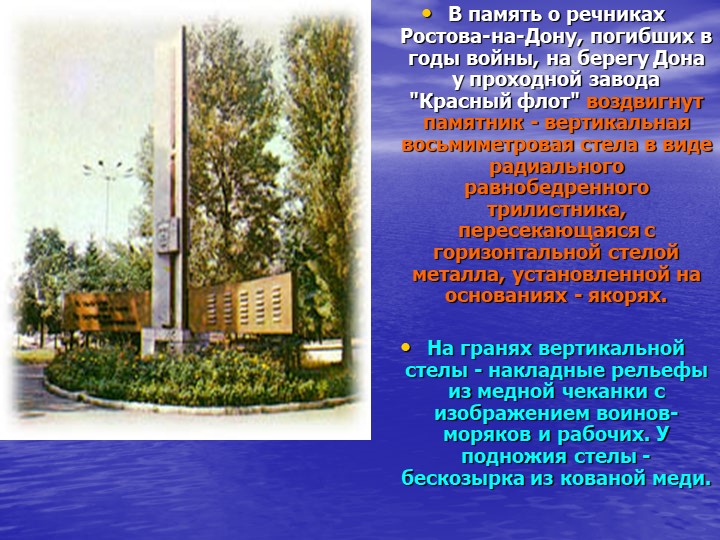 • В память о речниках Ростова-на-Дону, погибших в годы войны, на берегу Дона у проходной завода "Красный флот" воздвигнут памятник - вертикальная восьмиметровая стела в виде радиального равнобедренного трилистника, пересекающаяся с горизонтальной стелой металла, установленной на основаниях - якорях.

• На гранях вертикальной стелы - накладные рельефы из медной чеканки с изображением воинов-моряков и рабочих. У подножия стелы - бескозырка из кованой меди.